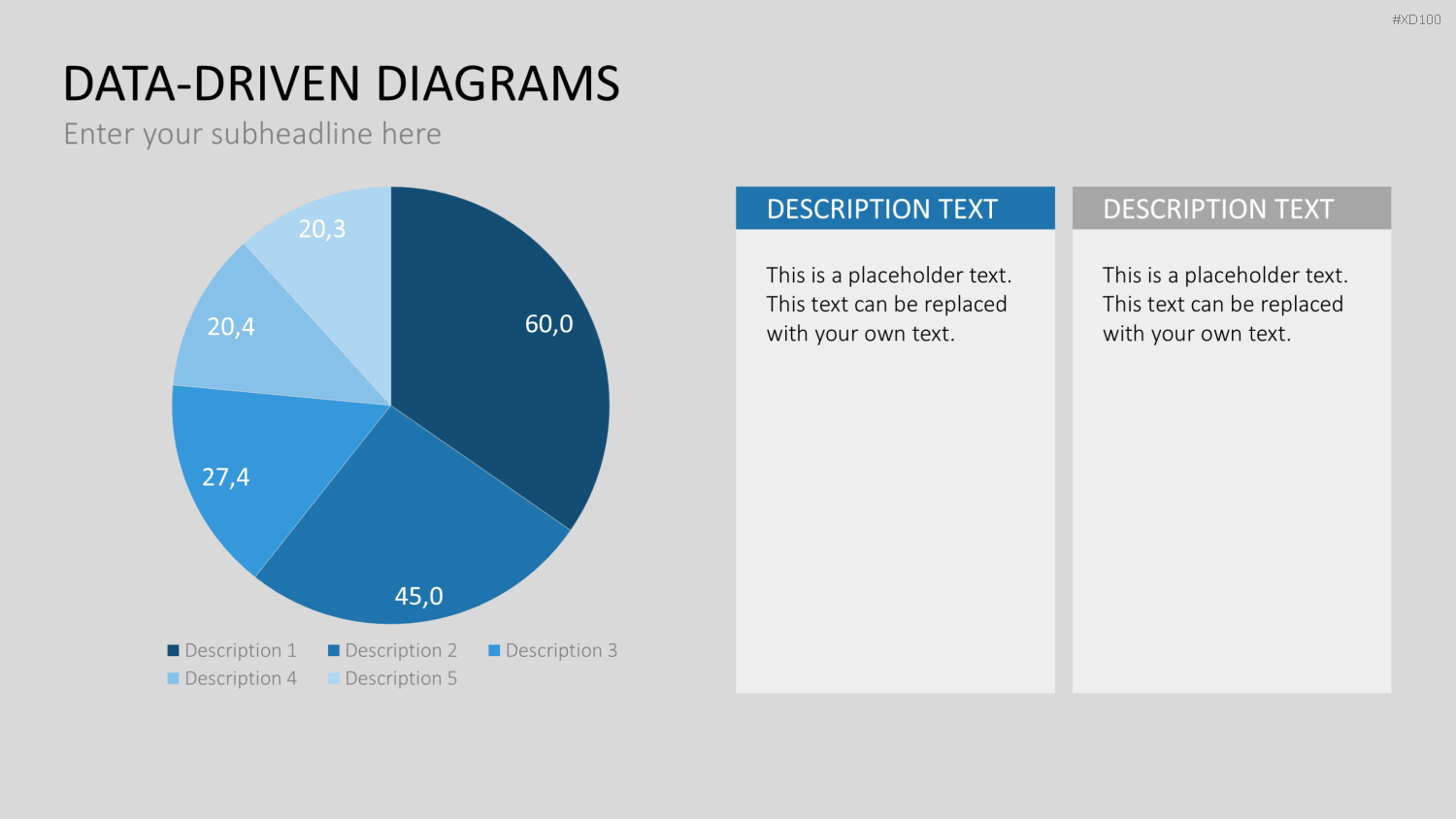 #XD100

DATA-DRIVEN DIAGRAMS
Enter your subheadline here

20,3
60,0
20,4
27,4
45,0

Description 1 Description 2 Description 3
Description 4 Description 5

DESCRIPTION TEXT

This is a placeholder text. This text can be replaced with your own text.

DESCRIPTION TEXT

This is a placeholder text. This text can be replaced with your own text.